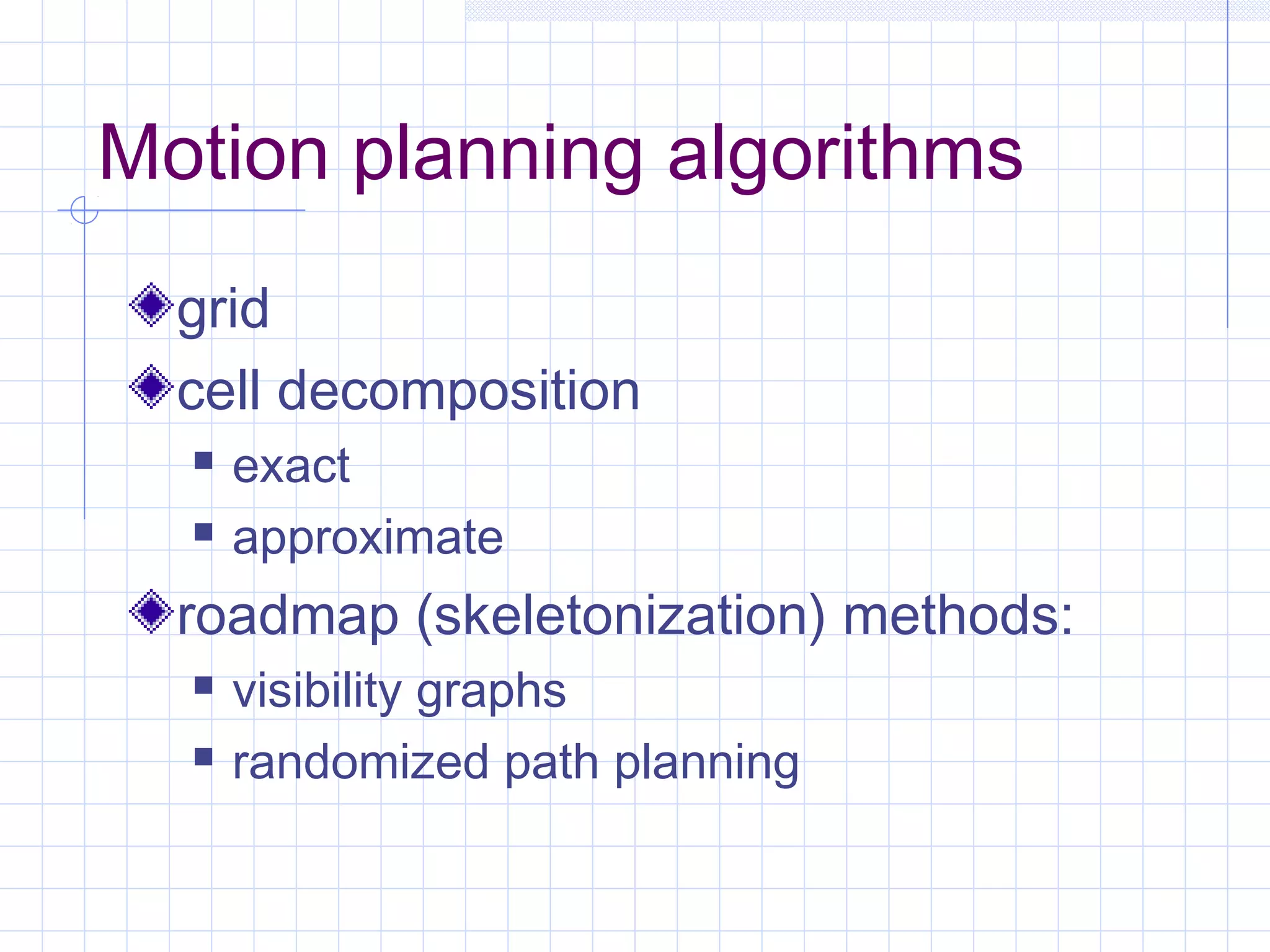 Motion planning algorithms

grid

cell decomposition

exact

approximate

roadmap (skeletonization) methods:

visibility graphs

randomized path planning